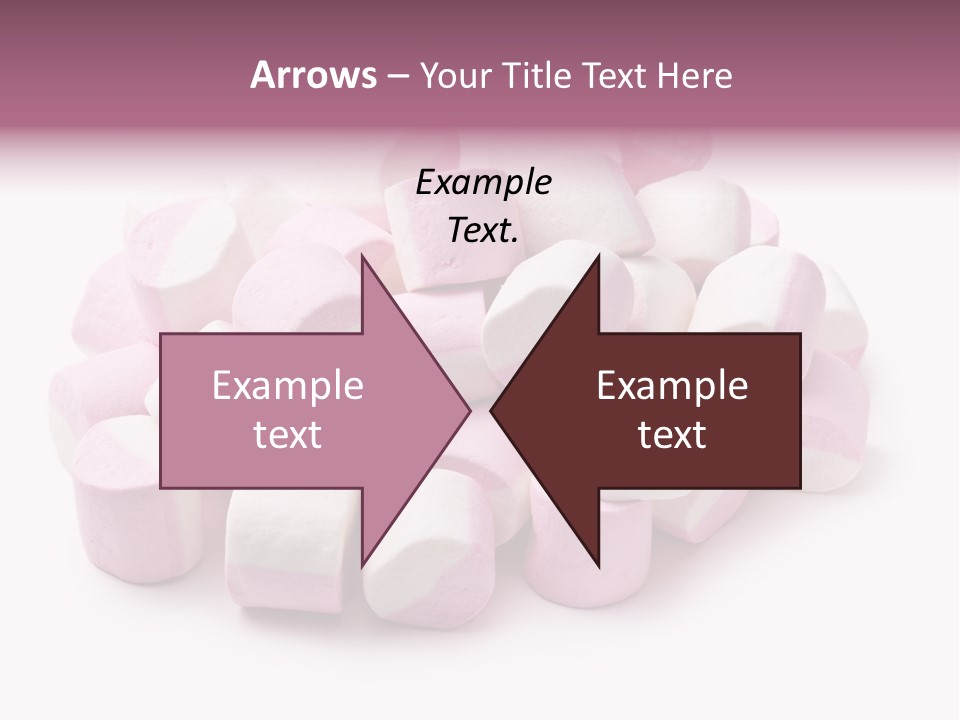 Arrows – Your Title Text Here

Example Text.

Example text

Example text